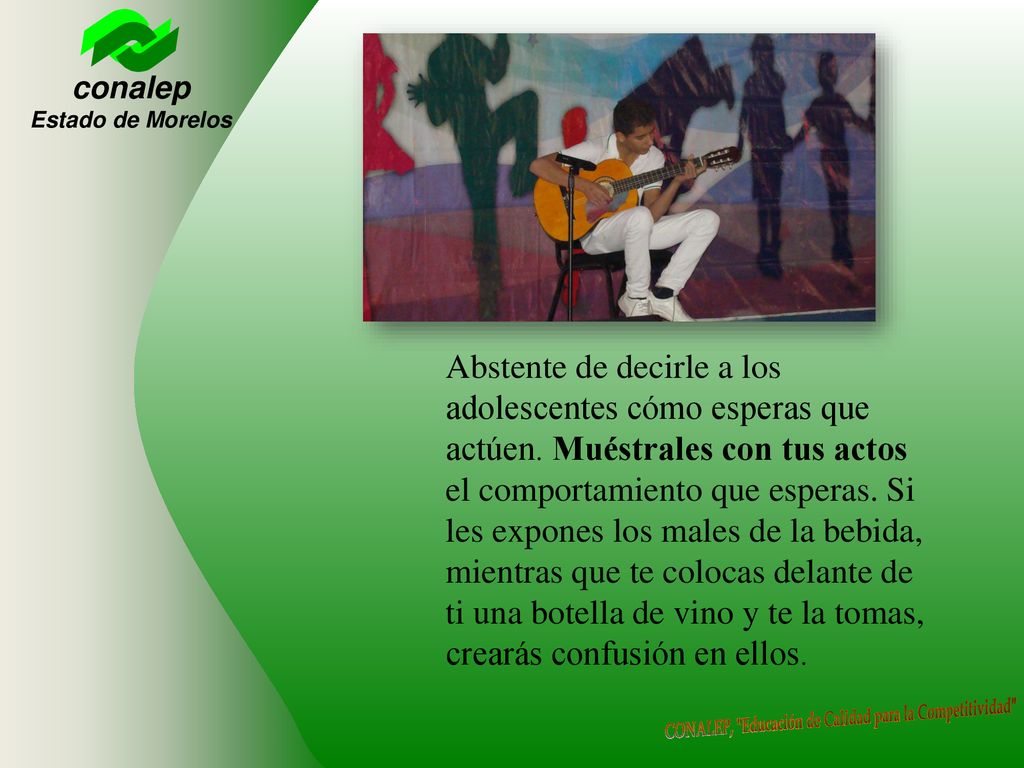 conalep
Estado de Morelos

Abstente de decirle a los adolescentes cómo esperas que actúen. Muéstrales con tus actos el comportamiento que esperas. Si les expones los males de la bebida, mientras que te colocas delante de ti una botella de vino y te la tomas, crearás confusión en ellos.

CONALEP, "Educación de Calidad para la Competitividad"